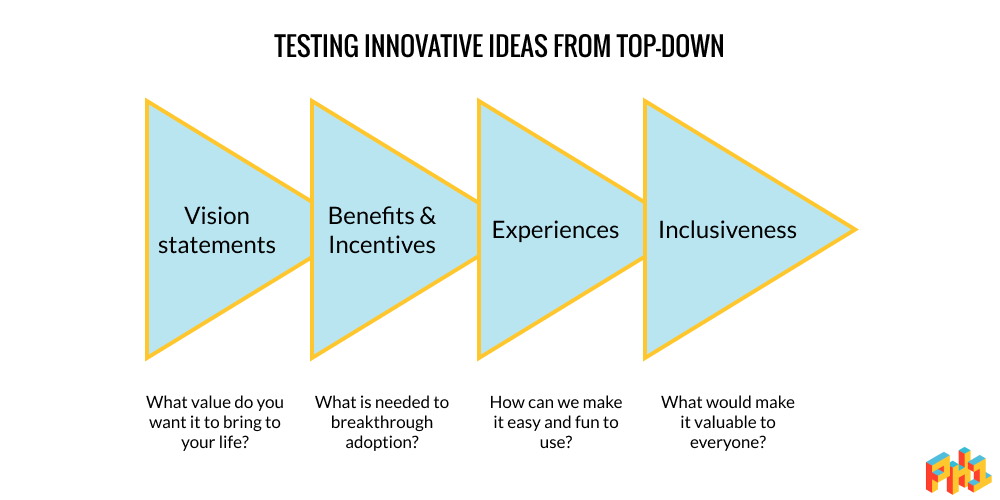 TESTING INNOVATIVE IDEAS FROM TOP-DOWN

Vision statements

Benefits & Incentives

Experiences

Inclusiveness

What value do you want it to bring to your life?

What is needed to breakthrough adoption?

How can we make it easy and fun to use?

What would make it valuable to everyone?